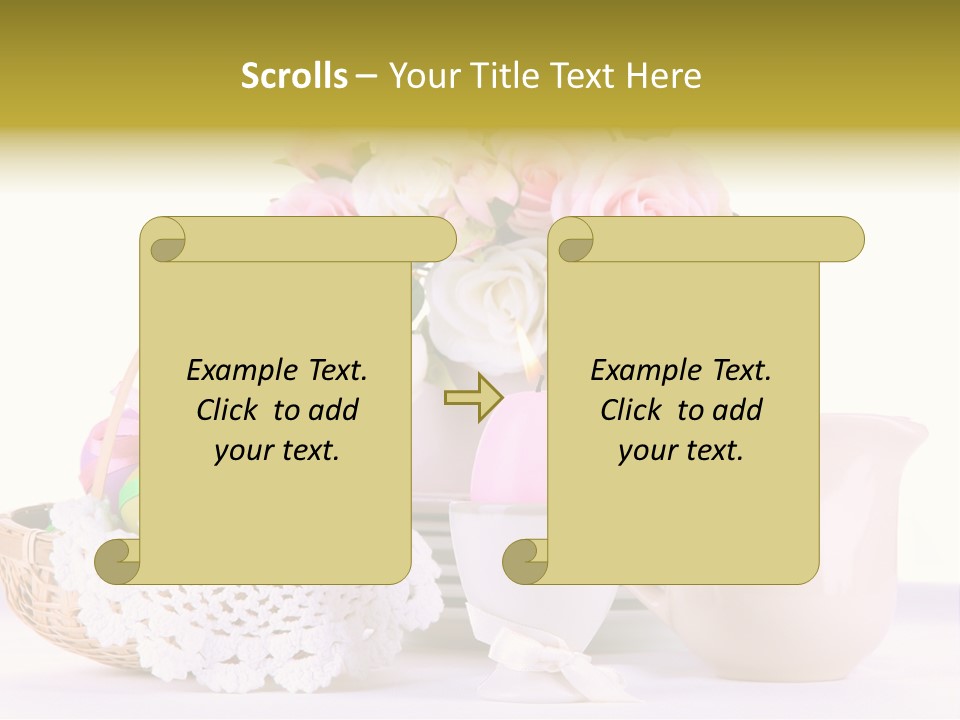 Scrolls – Your Title Text Here

Example Text. Click to add your text.

Example Text. Click to add your text.